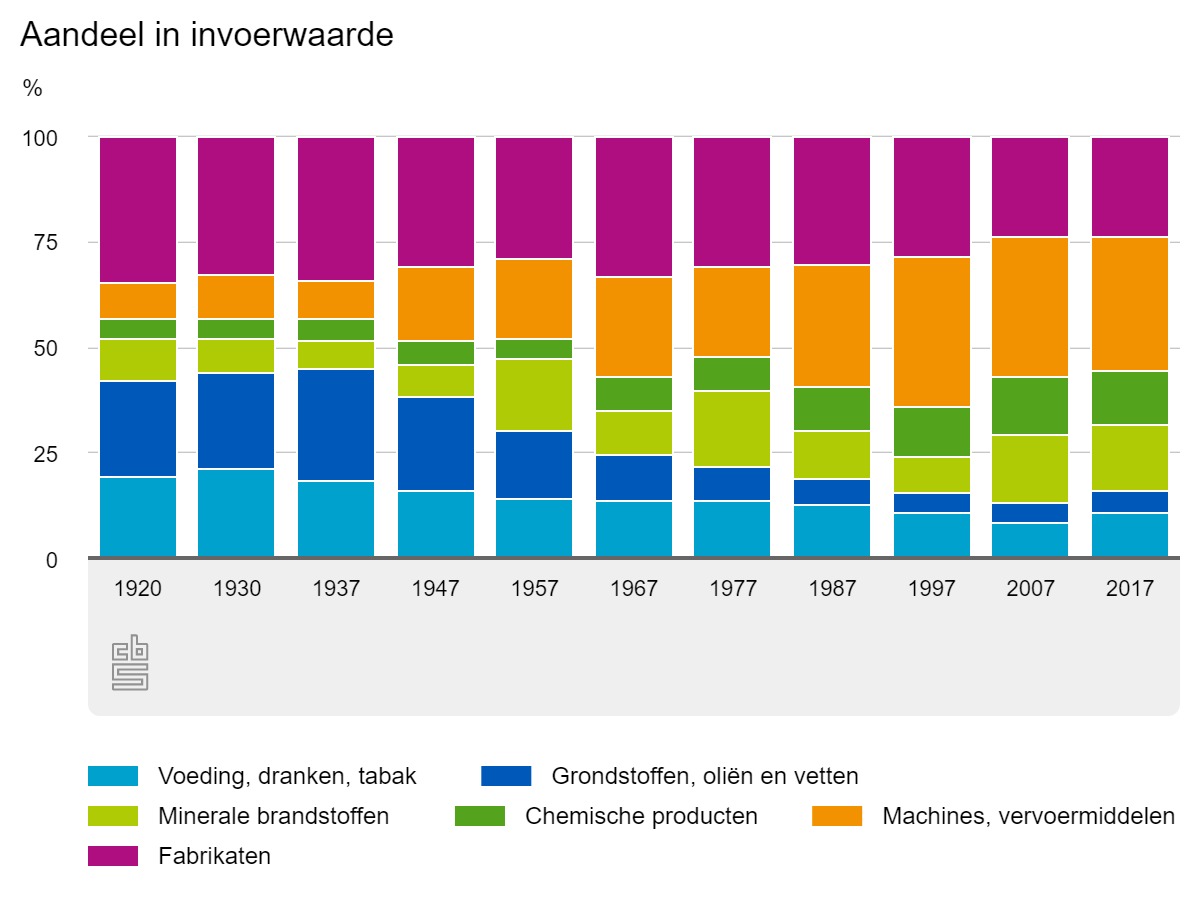 Aandeel in invoerwaarde

%

100
75
50
25
0

1920
1930
1937
1947
1957
1967
1977
1987
1997
2007
2017

Voeding, dranken, tabak
Grondstoffen, oliën en vetten
Minerale brandstoffen
Chemische producten
Machines, vervoermiddelen
Fabrikaten